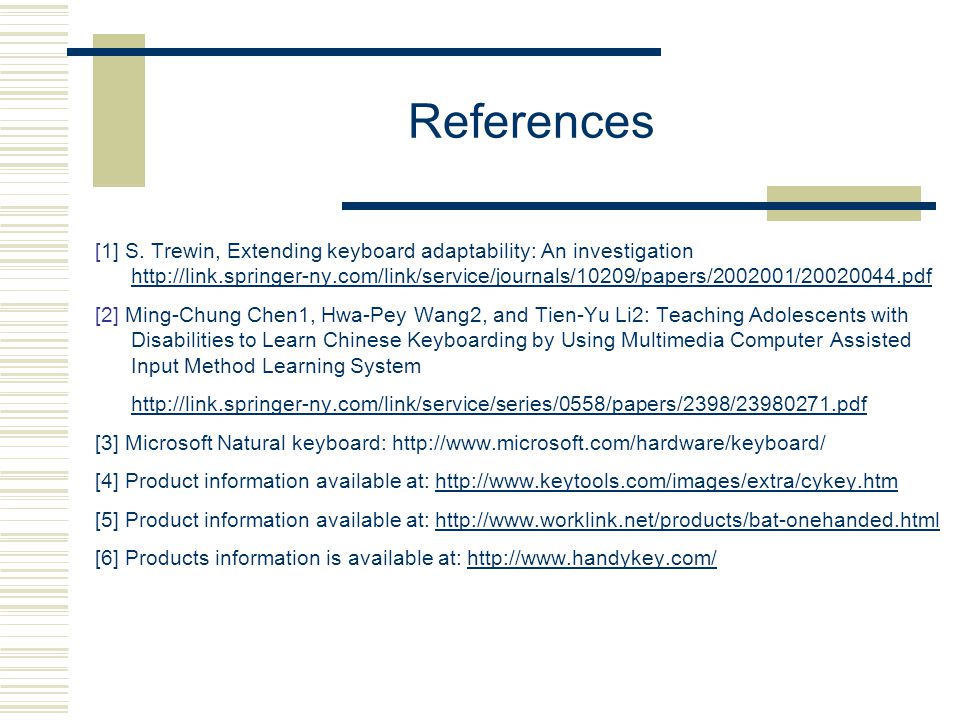 References

[1] S. Trewin, Extending keyboard adaptability: An investigation http://link.springer-ny.com/link/service/journals/10209/papers/2002001/20020044.pdf

[2] Ming-Chung Chen1, Hwa-Pey Wang2, and Tien-Yu Li2: Teaching Adolescents with Disabilities to Learn Chinese Keyboarding by Using Multimedia Computer Assisted Input Method Learning System

http://link.springer-ny.com/link/service/series/0558/papers/2398/23980271.pdf

[3] Microsoft Natural keyboard: http://www.microsoft.com/hardware/keyboard/

[4] Product information available at: http://www.keytools.com/images/extra/cykey.htm

[5] Product information available at: http://www.worklink.net/products/bat-onehanded.html

[6] Products information is available at: http://www.handykey.com/